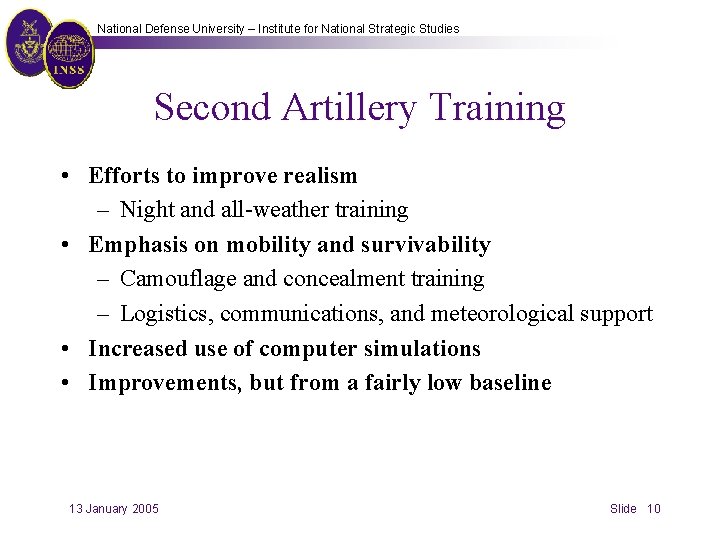 INSS

National Defense University – Institute for National Strategic Studies

Second Artillery Training

• Efforts to improve realism
– Night and all-weather training
• Emphasis on mobility and survivability
– Camouflage and concealment training
– Logistics, communications, and meteorological support
• Increased use of computer simulations
• Improvements, but from a fairly low baseline

13 January 2005

Slide 10